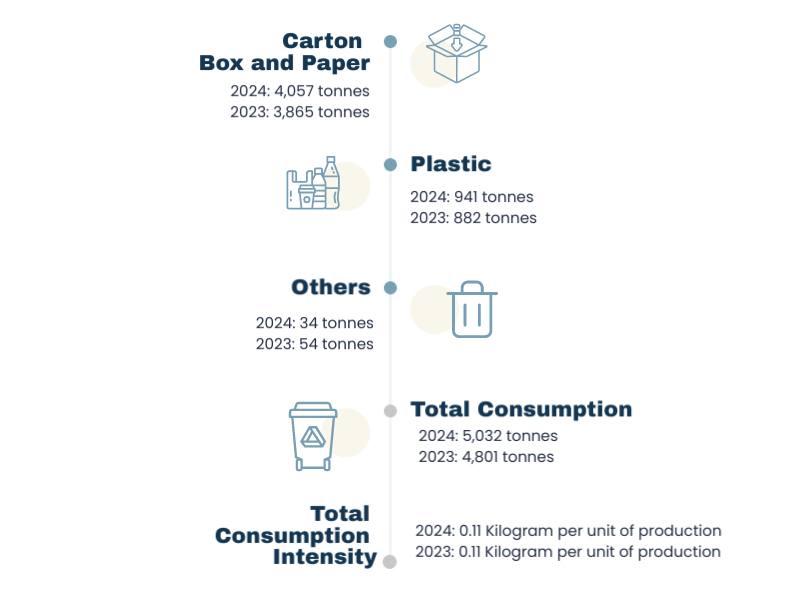 Carton Box and Paper
2024: 4,057 tonnes
2023: 3,865 tonnes

Plastic
2024: 941 tonnes
2023: 882 tonnes

Others
2024: 34 tonnes
2023: 54 tonnes

Total Consumption
2024: 5,032 tonnes
2023: 4,801 tonnes

Total Consumption Intensity
2024: 0.11 Kilogram per unit of production
2023: 0.11 Kilogram per unit of production